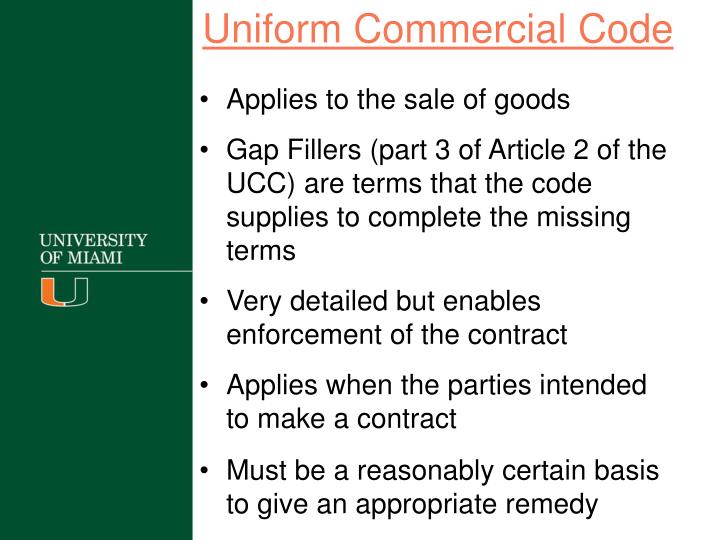 UNIVERSITY OF MIAMI

U

Uniform Commercial Code

• Applies to the sale of goods

• Gap Fillers (part 3 of Article 2 of the UCC) are terms that the code supplies to complete the missing terms

• Very detailed but enables enforcement of the contract

• Applies when the parties intended to make a contract

• Must be a reasonably certain basis to give an appropriate remedy